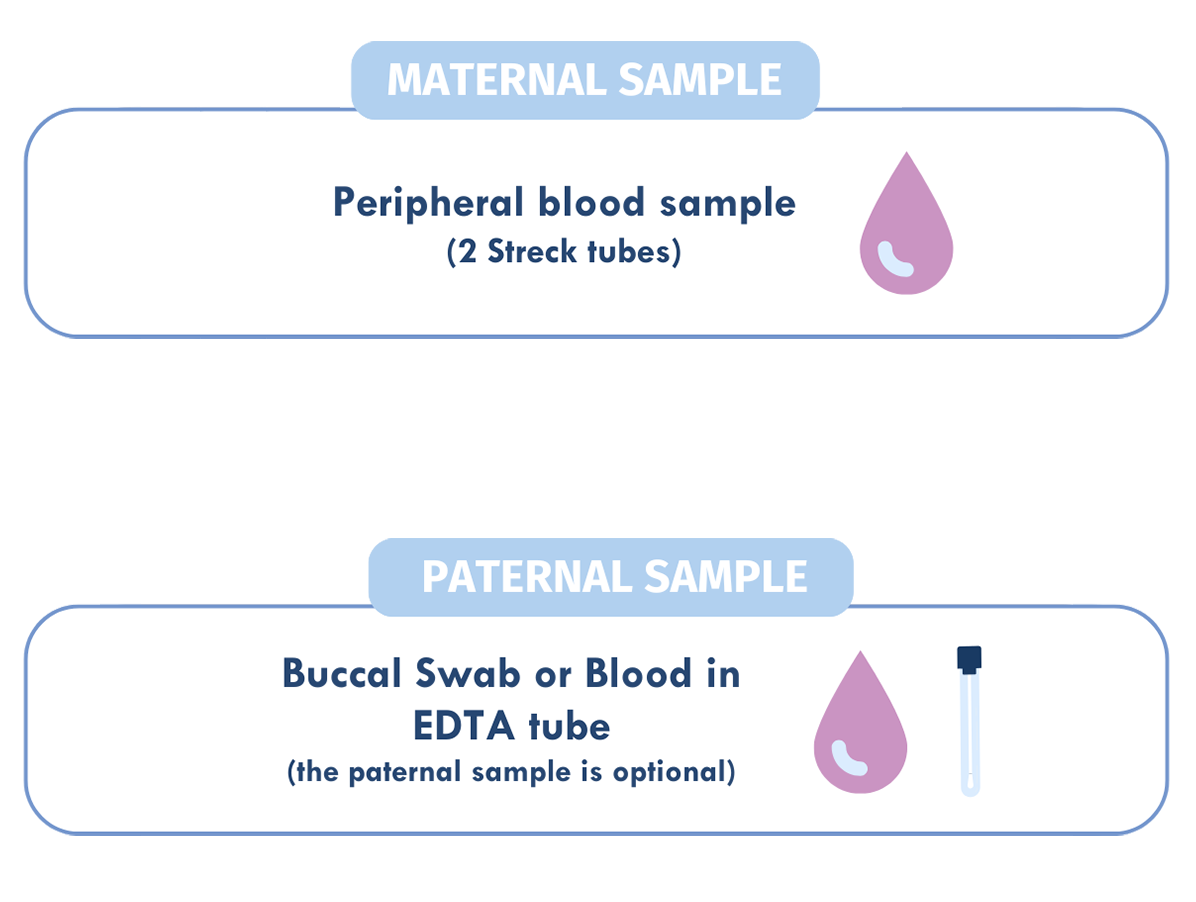 MATERNAL SAMPLE

Peripheral blood sample
(2 Streck tubes)

PATERNAL SAMPLE

Buccal Swab or Blood in EDTA tube
(the paternal sample is optional)